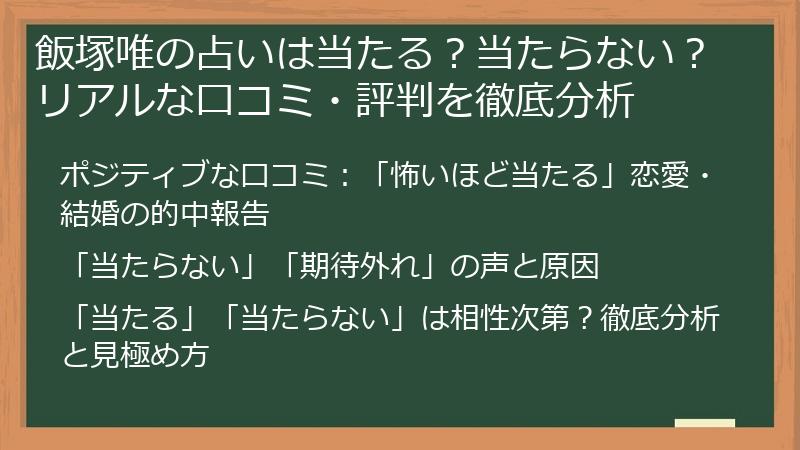 飯塚唯の占いは当たる？当たらない？リアルな口コミ・評判を徹底分析

ポジティブな口コミ：「怖いほど当たる」恋愛・結婚の的中報告

「当たらない」「期待外れ」の声と原因

「当たる」「当たらない」は相性次第？徹底分析と見極め方